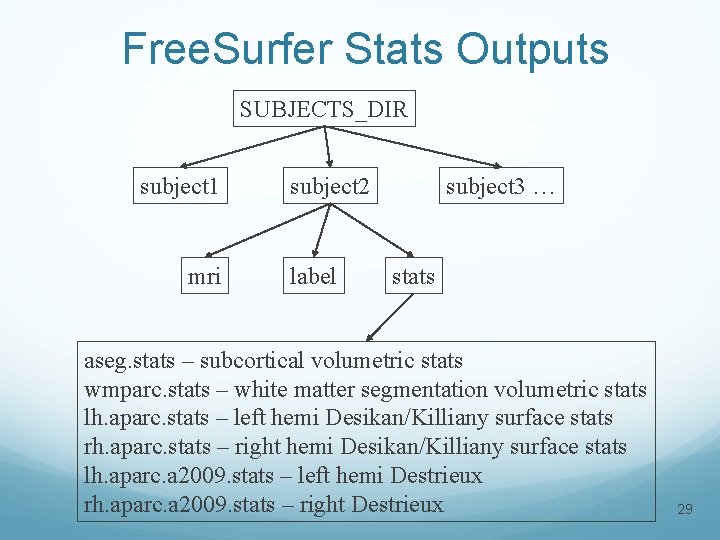 FreeSurfer Stats Outputs

SUBJECTS_DIR

subject1

subject2

subject3 …

mri

label

stats

aseg.stats – subcortical volumetric stats
wmparc.stats – white matter segmentation volumetric stats
lh.aparc.stats – left hemi Desikan/Killiany surface stats
rh.aparc.stats – right hemi Desikan/Killiany surface stats
lh.aparc.a2009.stats – left hemi Destrieux
rh.aparc.a2009.stats – right Destrieux

29